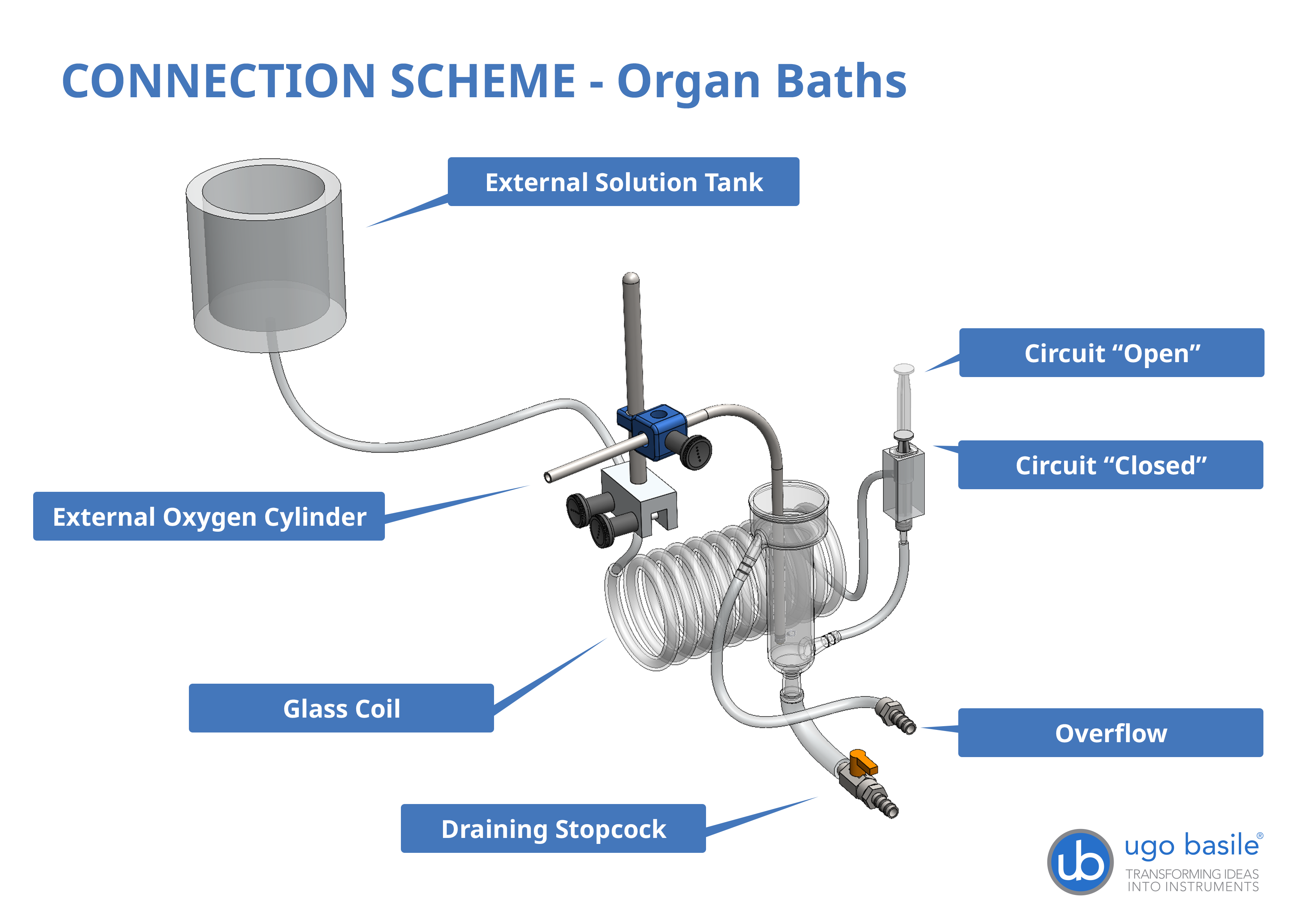 CONNECTION SCHEME - Organ Baths

External Solution Tank

Circuit “Open”

Circuit “Closed”

External Oxygen Cylinder

Glass Coil

Overflow

Draining Stopcock

ub ugo basile®
TRANSFORMING IDEAS INTO INSTRUMENTS